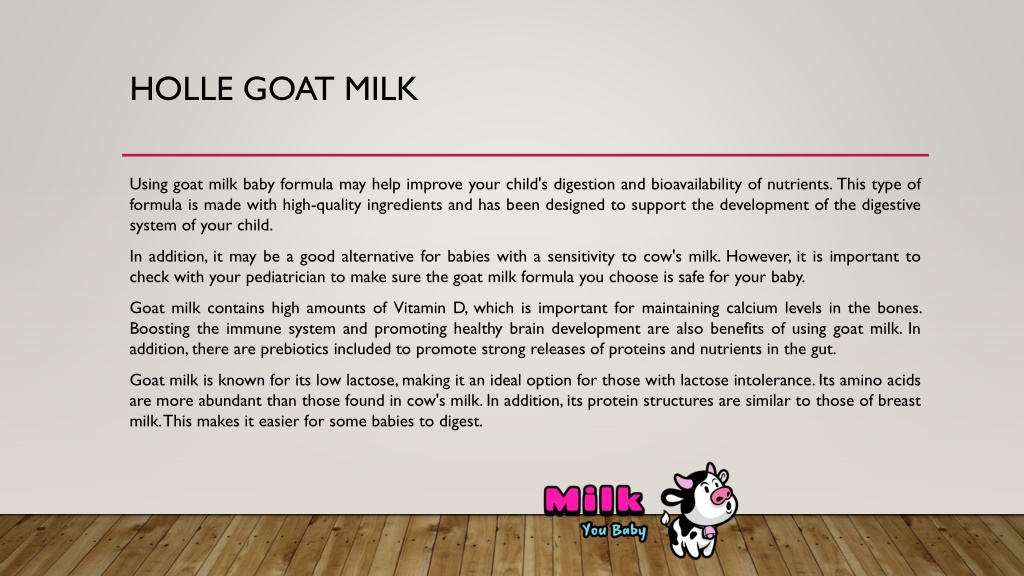 HOLLE GOAT MILK

Using goat milk baby formula may help improve your child's digestion and bioavailability of nutrients. This type of formula is made with high-quality ingredients and has been designed to support the development of the digestive system of your child.

In addition, it may be a good alternative for babies with a sensitivity to cow's milk. However, it is important to check with your pediatrician to make sure the goat milk formula you choose is safe for your baby.

Goat milk contains high amounts of Vitamin D, which is important for maintaining calcium levels in the bones. Boosting the immune system and promoting healthy brain development are also benefits of using goat milk. In addition, there are prebiotics included to promote strong releases of proteins and nutrients in the gut.

Goat milk is known for its low lactose, making it an ideal option for those with lactose intolerance. Its amino acids are more abundant than those found in cow's milk. In addition, its protein structures are similar to those of breast milk. This makes it easier for some babies to digest.

Milk
You Baby